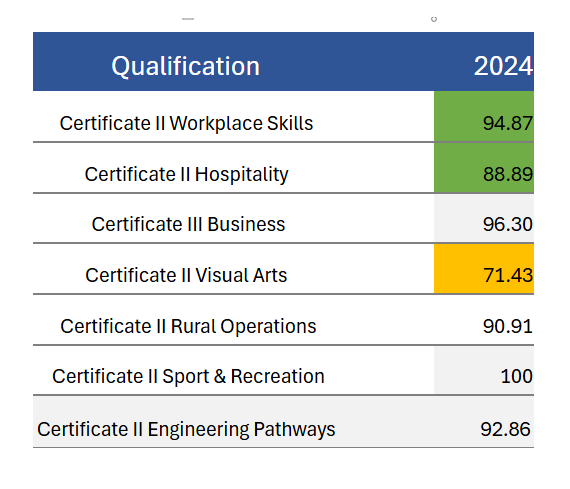 | Qualification | 2024 |
|---|---|
| Certificate II Workplace Skills | 94.87 |
| Certificate II Hospitality | 88.89 |
| Certificate III Business | 96.30 |
| Certificate II Visual Arts | 71.43 |
| Certificate II Rural Operations | 90.91 |
| Certificate II Sport & Recreation | 100 |
| Certificate II Engineering Pathways | 92.86 |